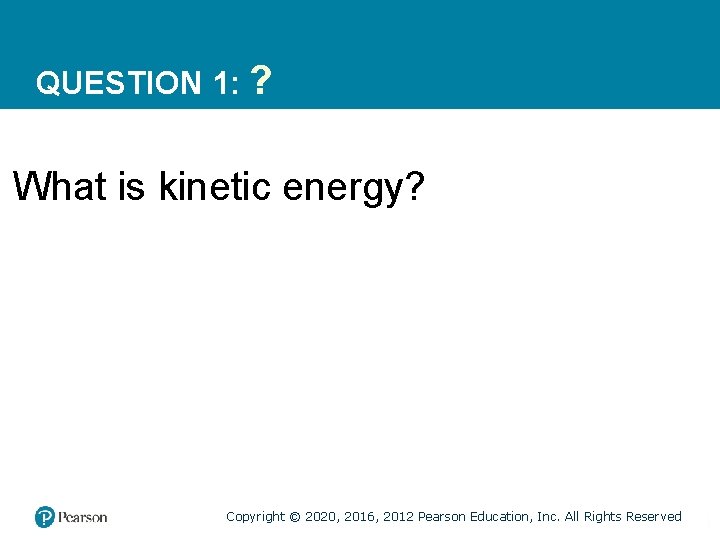 QUESTION 1: ?

What is kinetic energy?

Pearson

Copyright © 2020, 2016, 2012 Pearson Education, Inc. All Rights Reserved